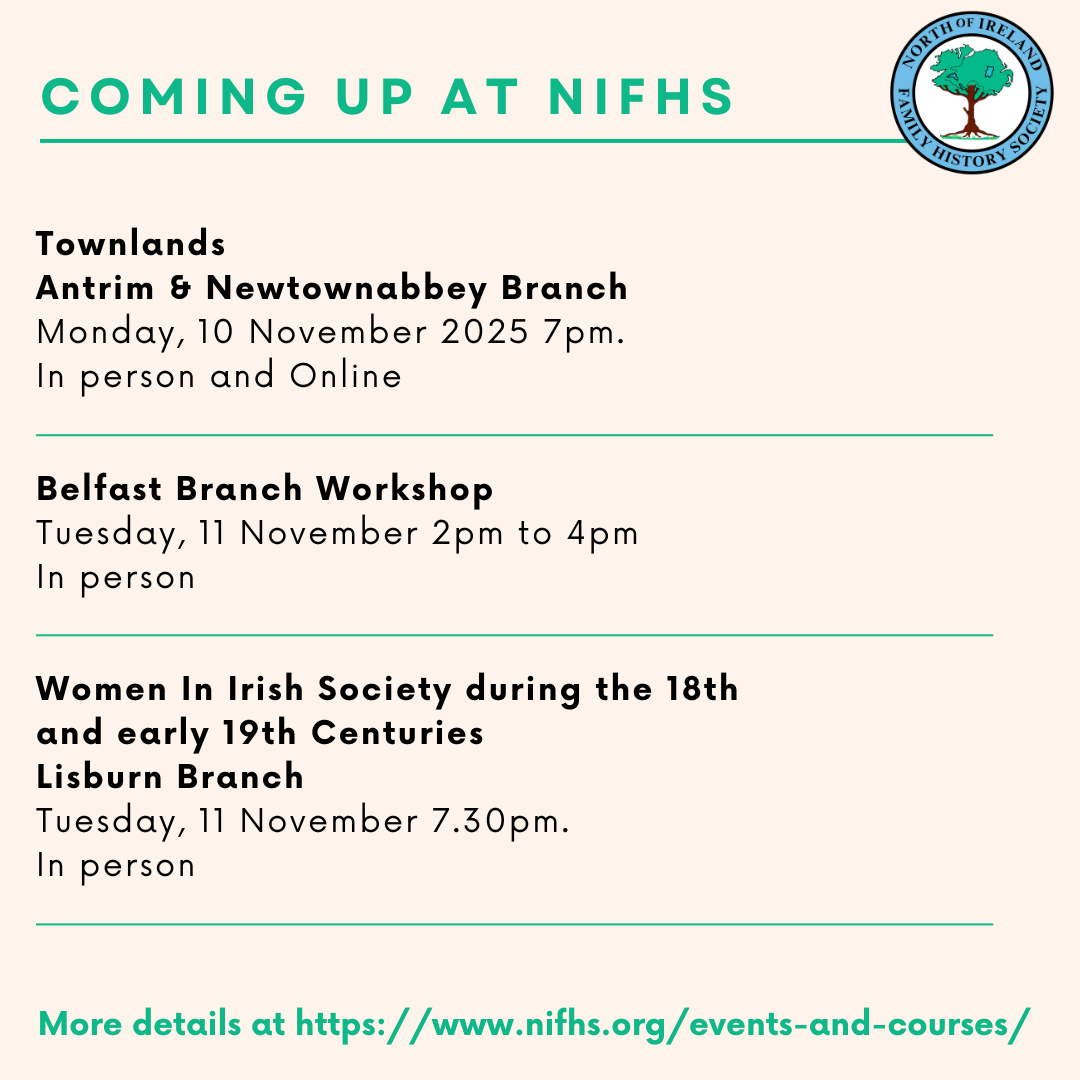 COMING UP AT NIFHS

NORTH OF IRELAND FAMILY HISTORY SOCIETY

Townlands
Antrim & Newtownabbey Branch
Monday, 10 November 2025 7pm.
In person and Online

Belfast Branch Workshop
Tuesday, 11 November 2pm to 4pm
In person

Women In Irish Society during the 18th and early 19th Centuries
Lisburn Branch
Tuesday, 11 November 7.30pm.
In person

More details at https://www.nifhs.org/events-and-courses/